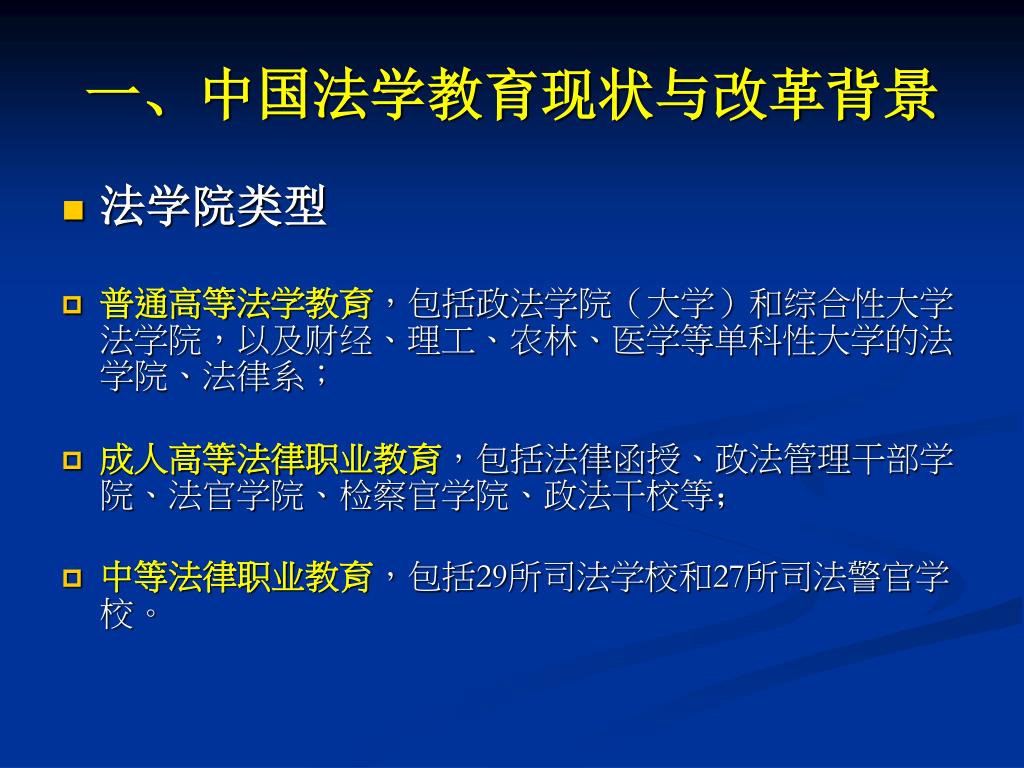 一、中国法学教育现状与改革背景

法学院类型

普通高等法学教育，包括政法学院（大学）和综合性大学法学院，以及财经、理工、农林、医学等单科性大学的法学院、法律系；

成人高等法律职业教育，包括法律函授、政法管理干部学院、法官学院、检察官学院、政法干校等；

中等法律职业教育，包括29所司法学校和27所司法警官学校。